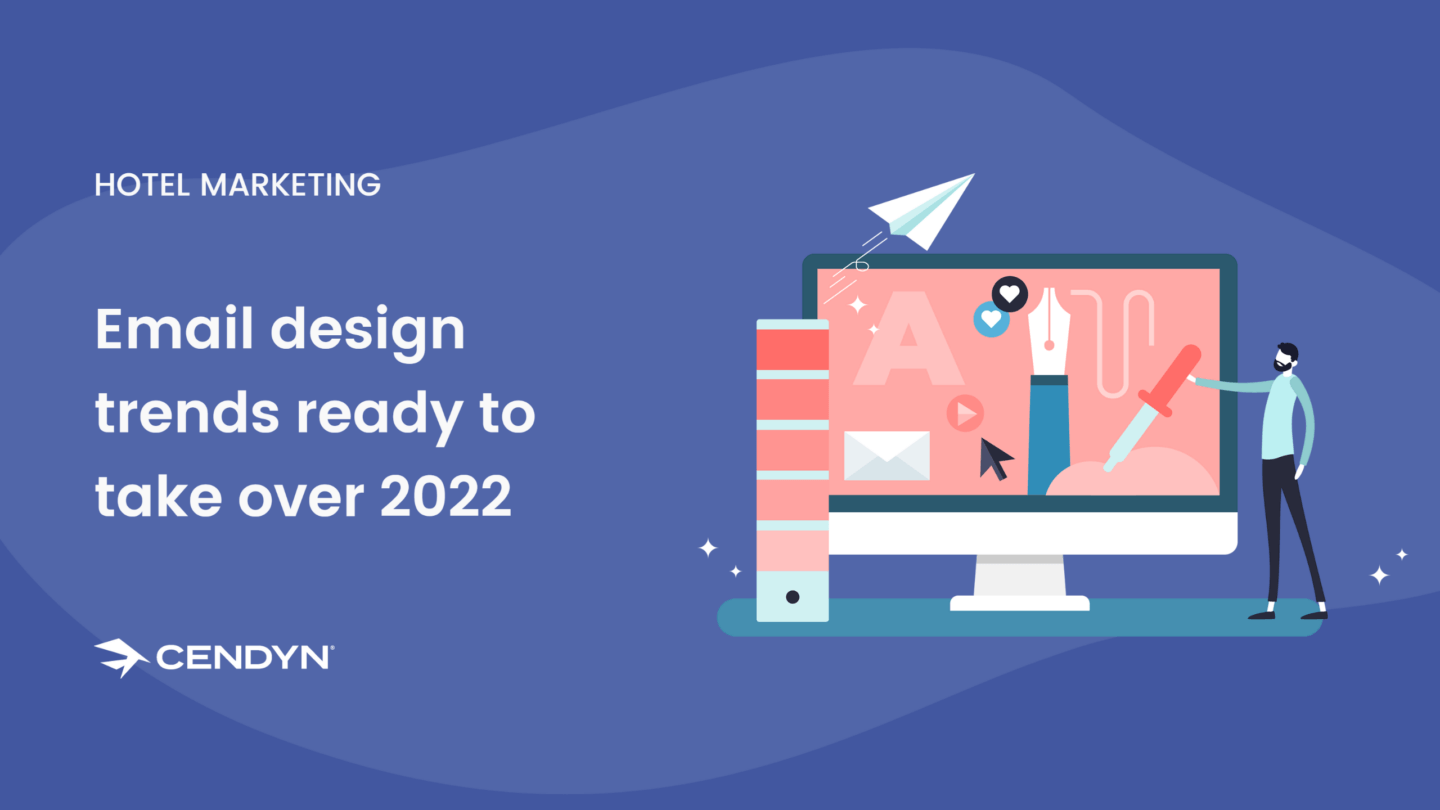 HOTEL MARKETING

Email design trends ready to take over 2022

A

CENDYN